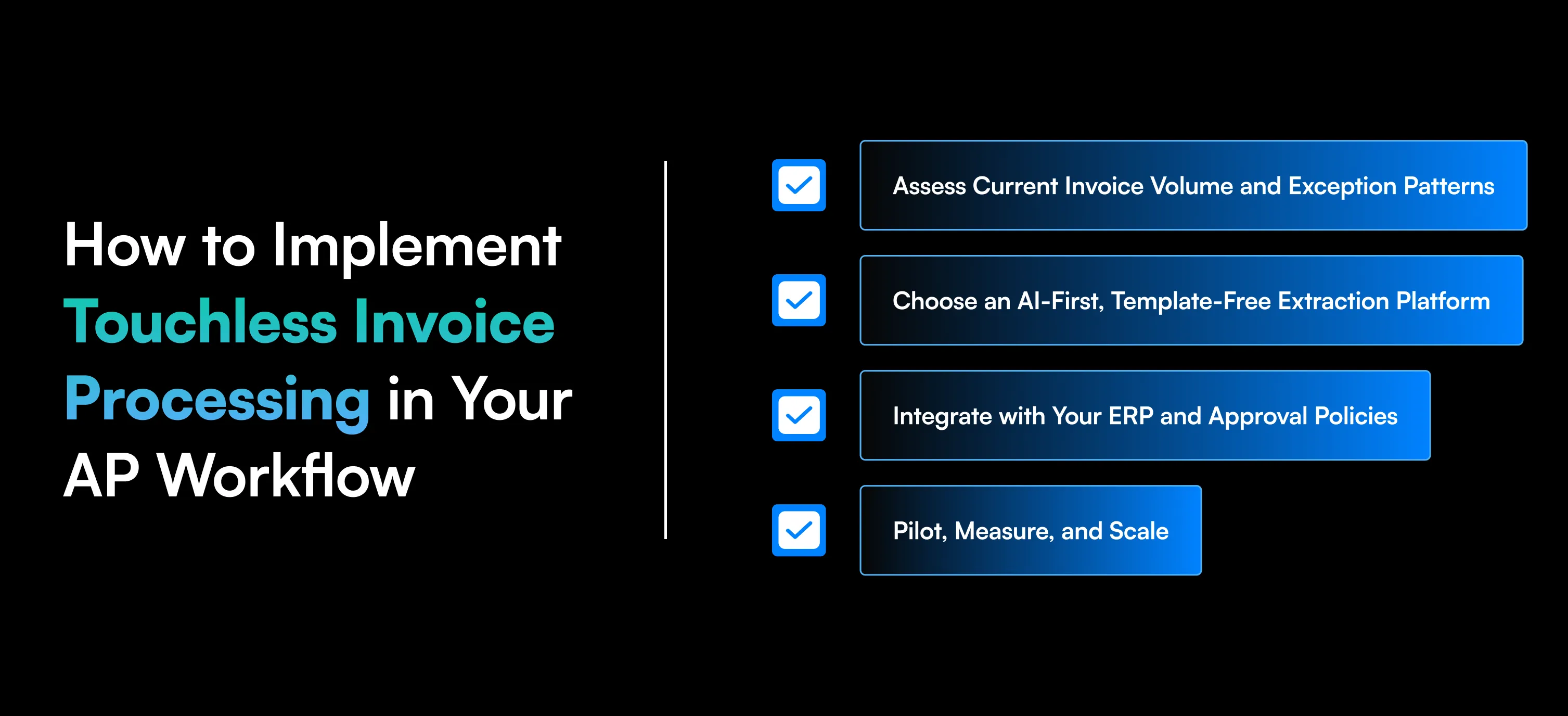 How to Implement Touchless Invoice Processing in Your AP Workflow

Assess Current Invoice Volume and Exception Patterns

Choose an AI-First, Template-Free Extraction Platform

Integrate with Your ERP and Approval Policies

Pilot, Measure, and Scale